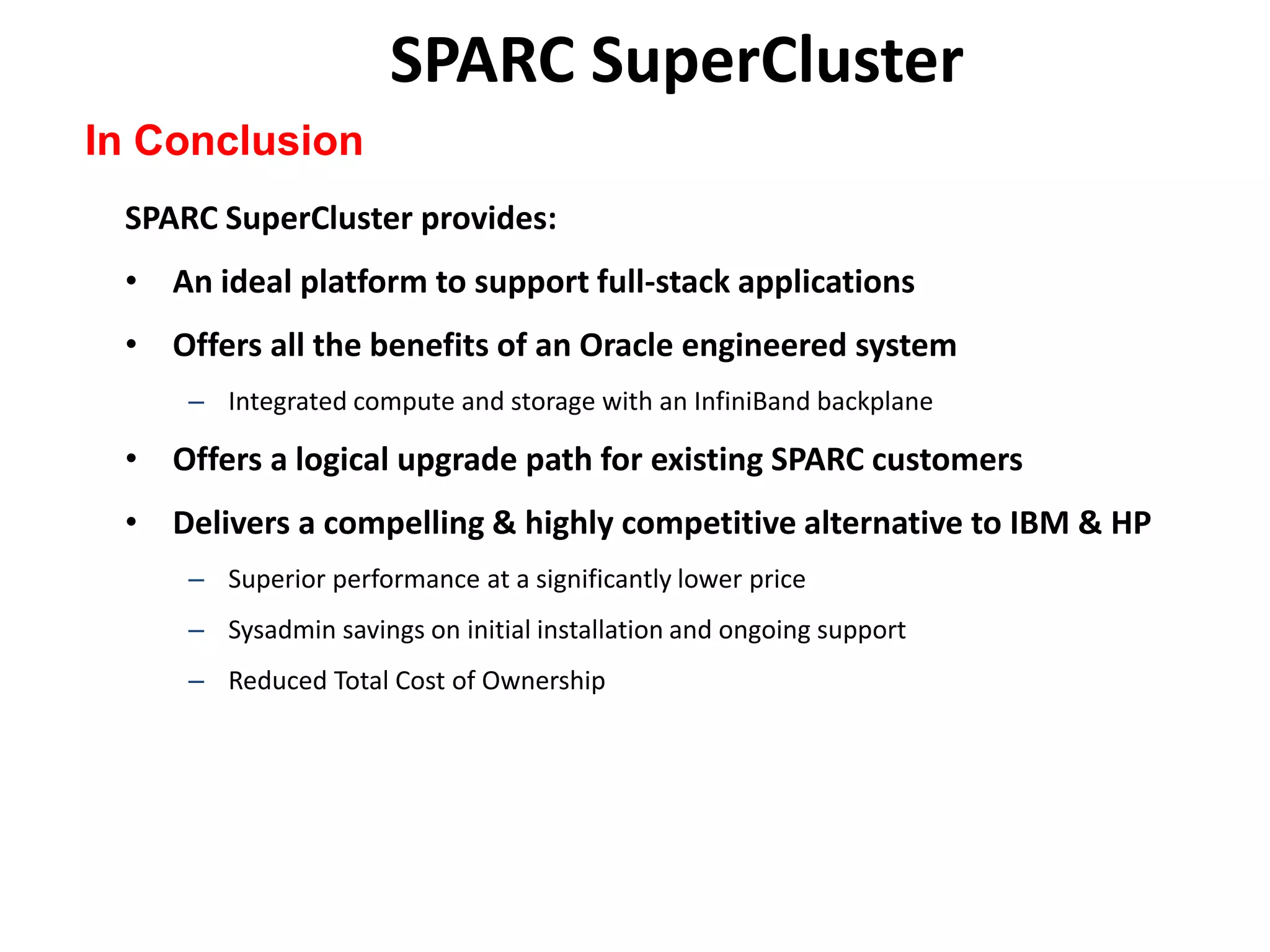 SPARC SuperCluster

In Conclusion

SPARC SuperCluster provides:

• An ideal platform to support full-stack applications

• Offers all the benefits of an Oracle engineered system

– Integrated compute and storage with an InfiniBand backplane

• Offers a logical upgrade path for existing SPARC customers

• Delivers a compelling & highly competitive alternative to IBM & HP

– Superior performance at a significantly lower price

– Sysadmin savings on initial installation and ongoing support

– Reduced Total Cost of Ownership